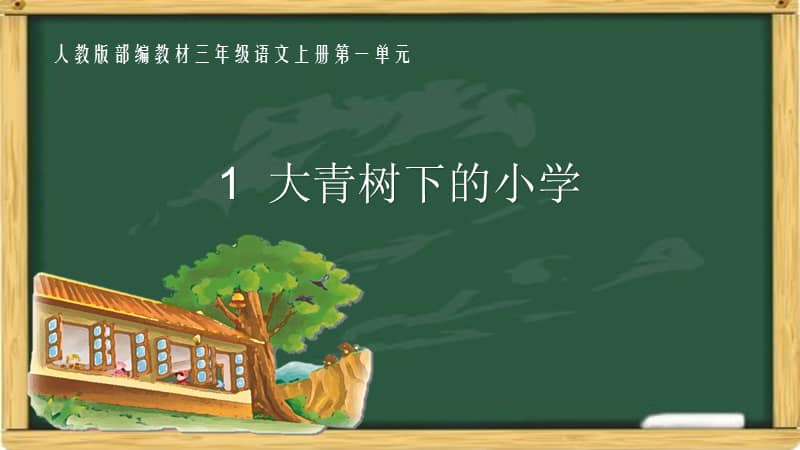 人教版部编教材三年级语文上册第一单元

1 大青树下的小学